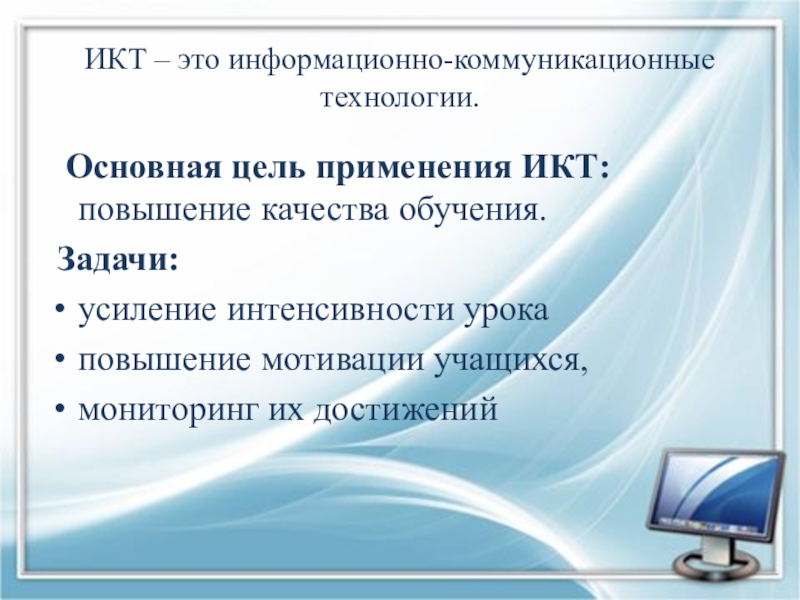 ИКТ – это информационно-коммуникационные технологии.

Основная цель применения ИКТ: повышение качества обучения.

Задачи:

• усиление интенсивности урока
• повышение мотивации учащихся,
• мониторинг их достижений